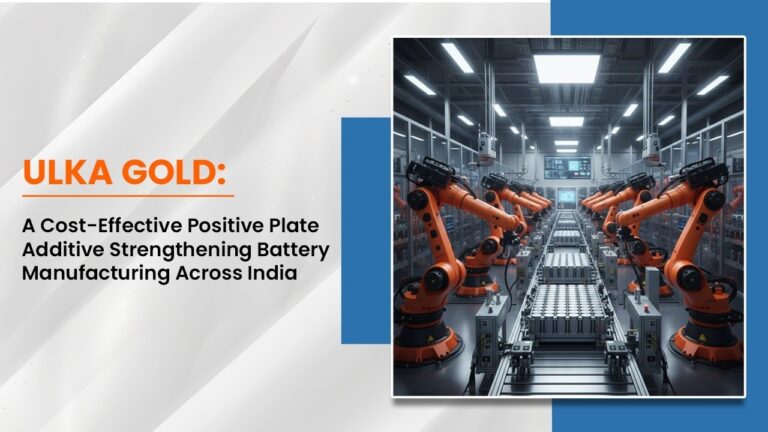 ULKA GOLD:

A Cost-Effective Positive Plate Additive Strengthening Battery Manufacturing Across India